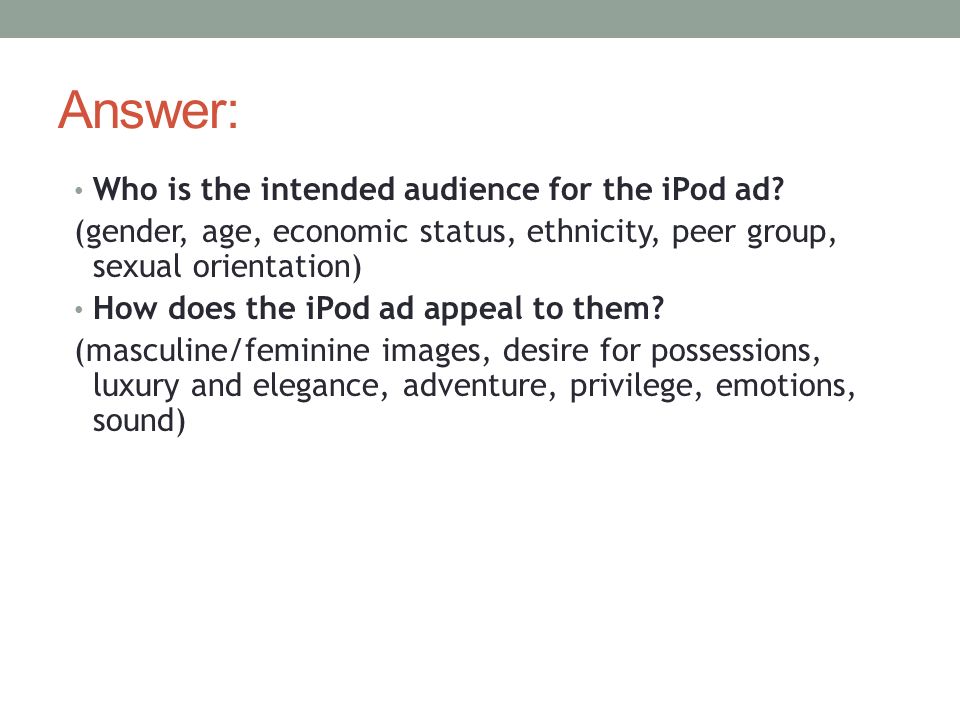 Answer:

• Who is the intended audience for the iPod ad?

(gender, age, economic status, ethnicity, peer group, sexual orientation)

• How does the iPod ad appeal to them?

(masculine/feminine images, desire for possessions, luxury and elegance, adventure, privilege, emotions, sound)